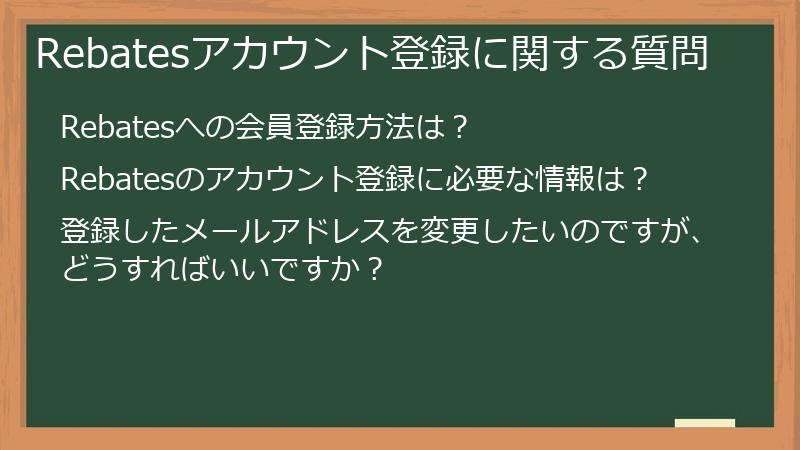 Rebatesアカウント登録に関する質問

Rebatesへの会員登録方法は？

Rebatesのアカウント登録に必要な情報は？

登録したメールアドレスを変更したいのですが、どうすればいいですか？